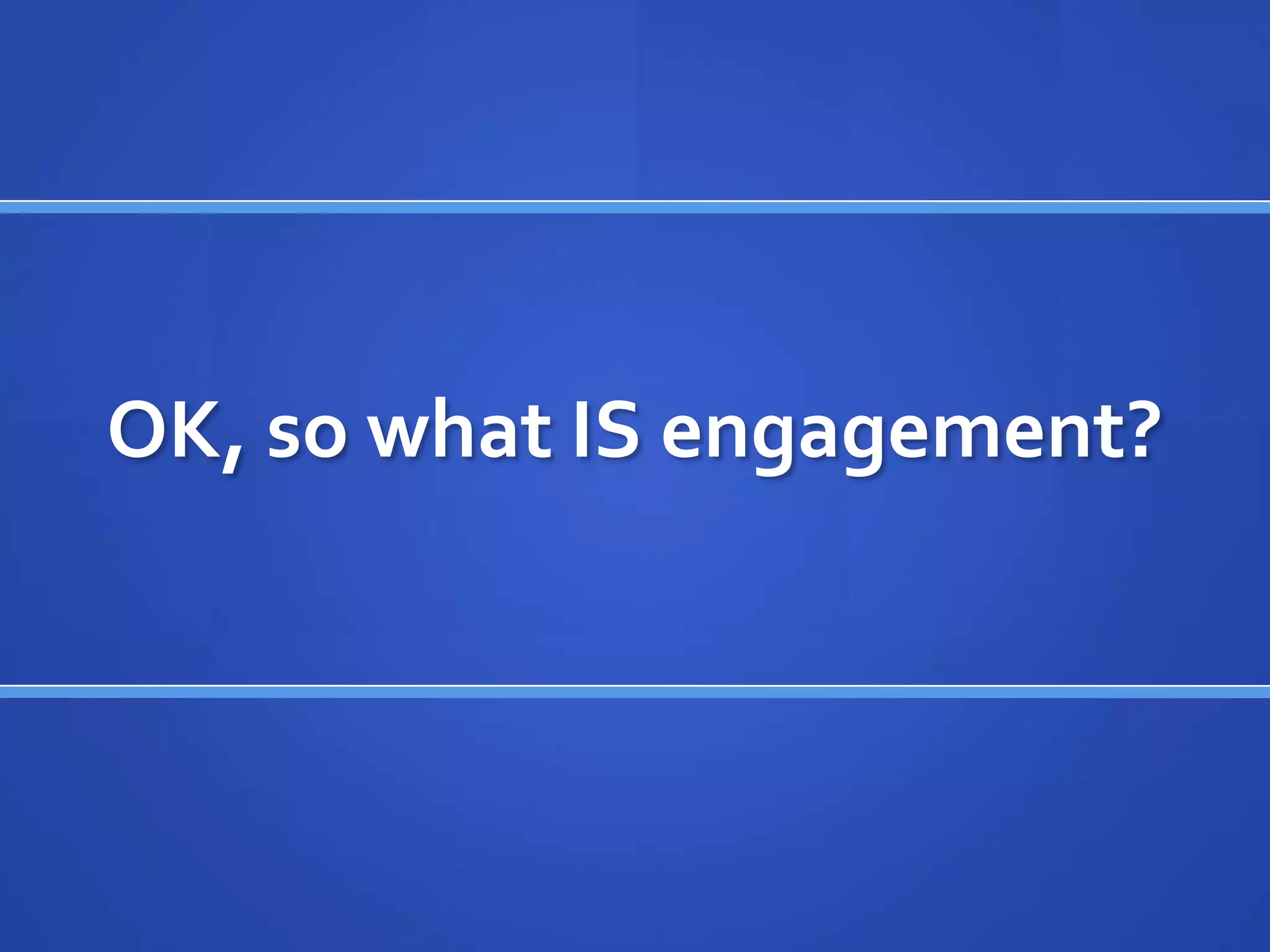 OK, so what IS engagement?